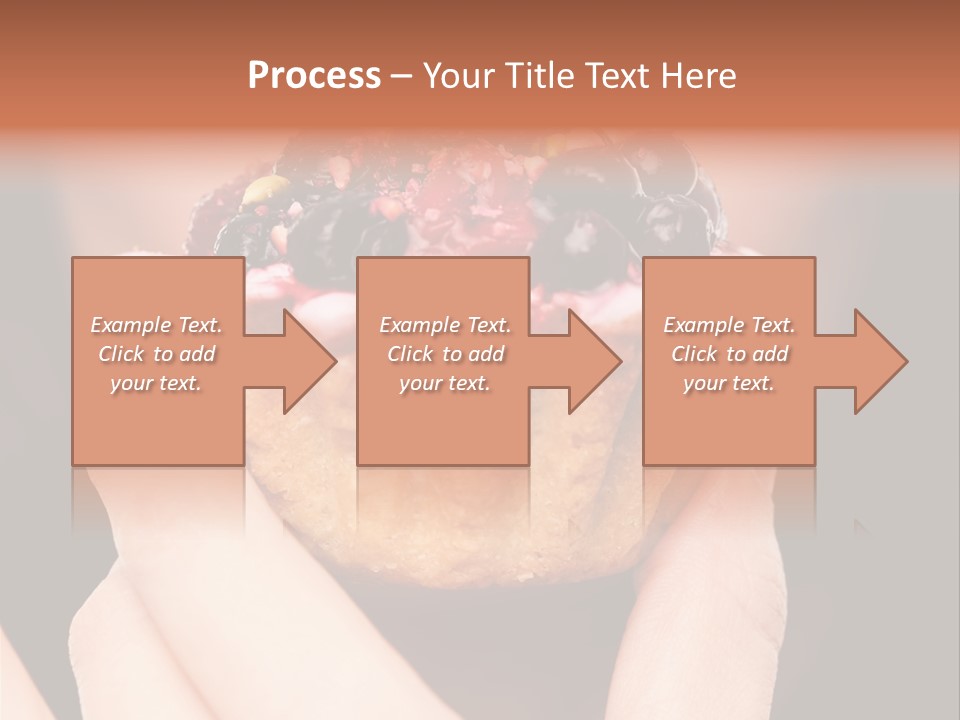 Process – Your Title Text Here

Example Text. Click to add your text.

Example Text. Click to add your text.

Example Text. Click to add your text.